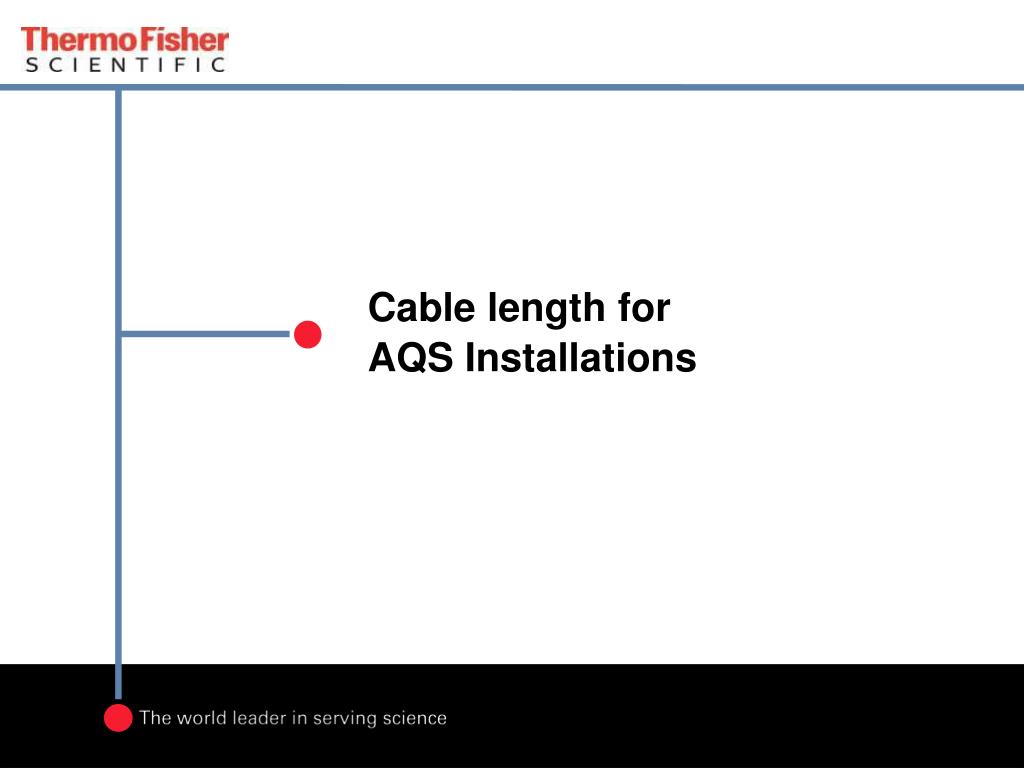 ThermoFisher
SCIENTIFIC

Cable length for AQS Installations

The world leader in serving science